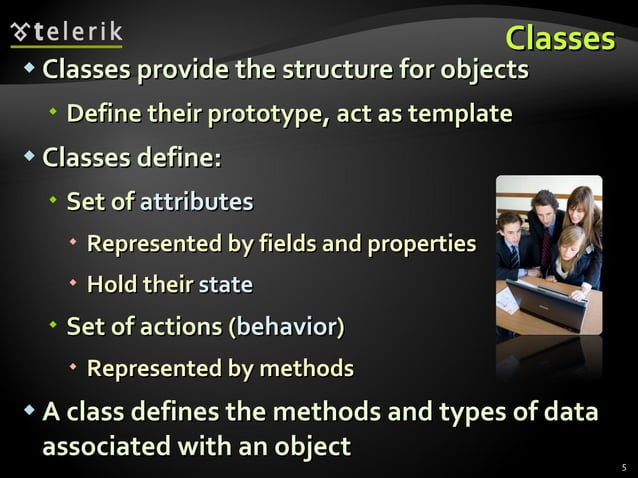 telerik

Classes

Classes provide the structure for objects

Define their prototype, act as template

Classes define:

Set of attributes

Represented by fields and properties

Hold their state

Set of actions (behavior)

Represented by methods

A class defines the methods and types of data associated with an object

5